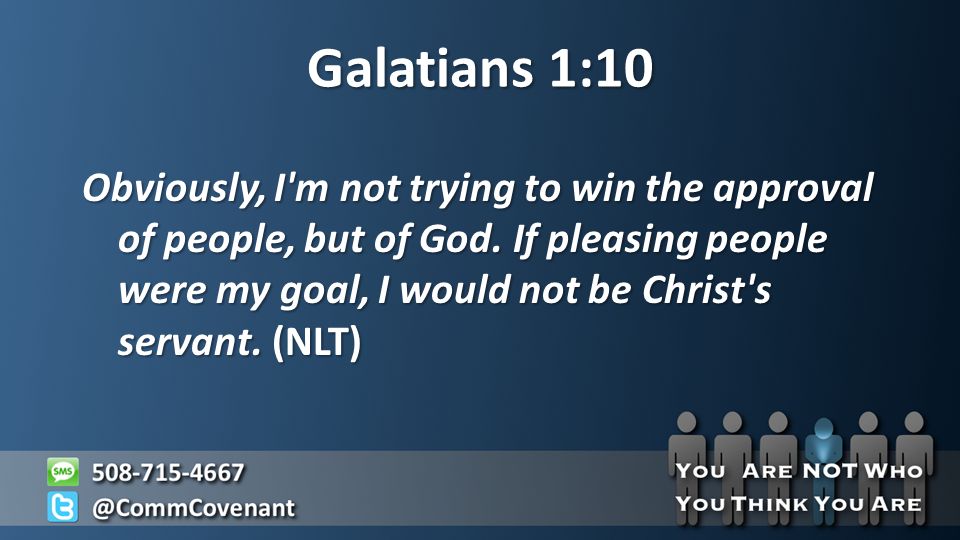 Galatians 1:10

Obviously, I'm not trying to win the approval of people, but of God. If pleasing people were my goal, I would not be Christ's servant. (NLT)

SMS 508-715-4667
@CommCovenant

YOU ARE NOT WHO YOU THINK YOU ARE